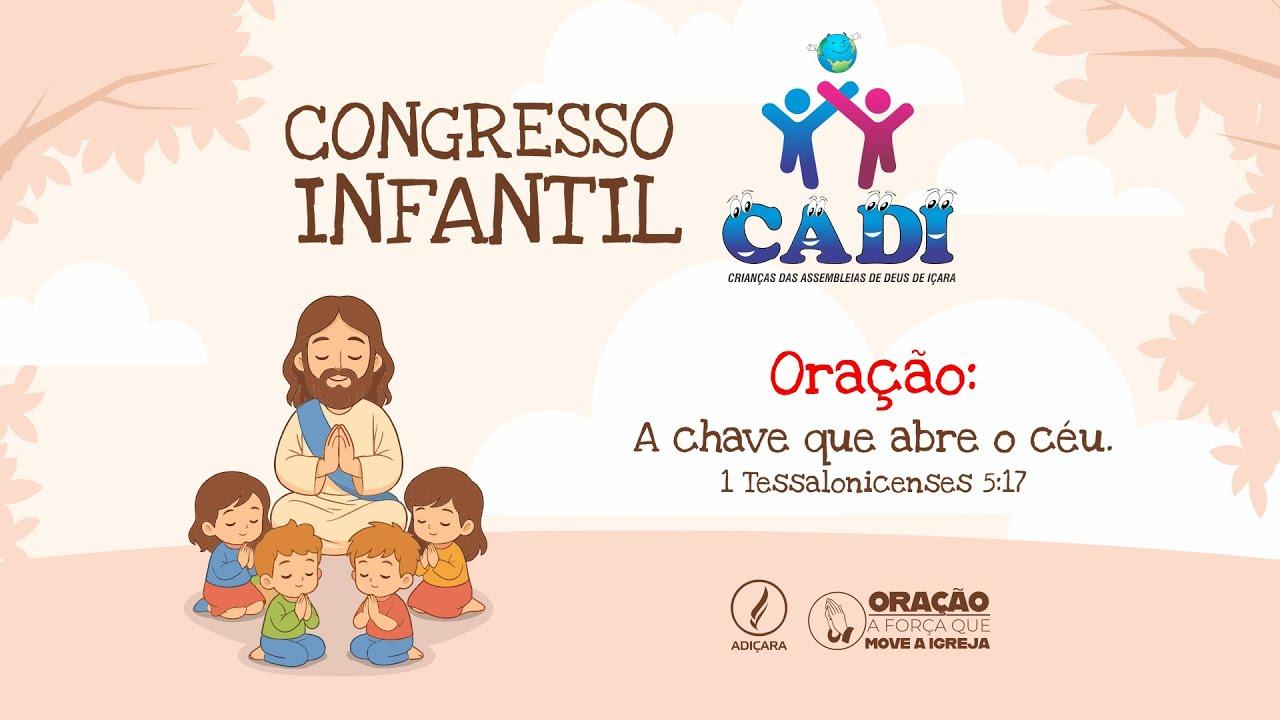 CONGRESSO INFANTIL

CADI

CRIANÇAS DAS ASSEMBLEIAS DE DEUS DE IÇARA

Oração:

A chave que abre o céu.

1 Tessalonicenses 5:17

ADIÇARA

ORAÇÃO A FORÇA QUE MOVE A IGREJA